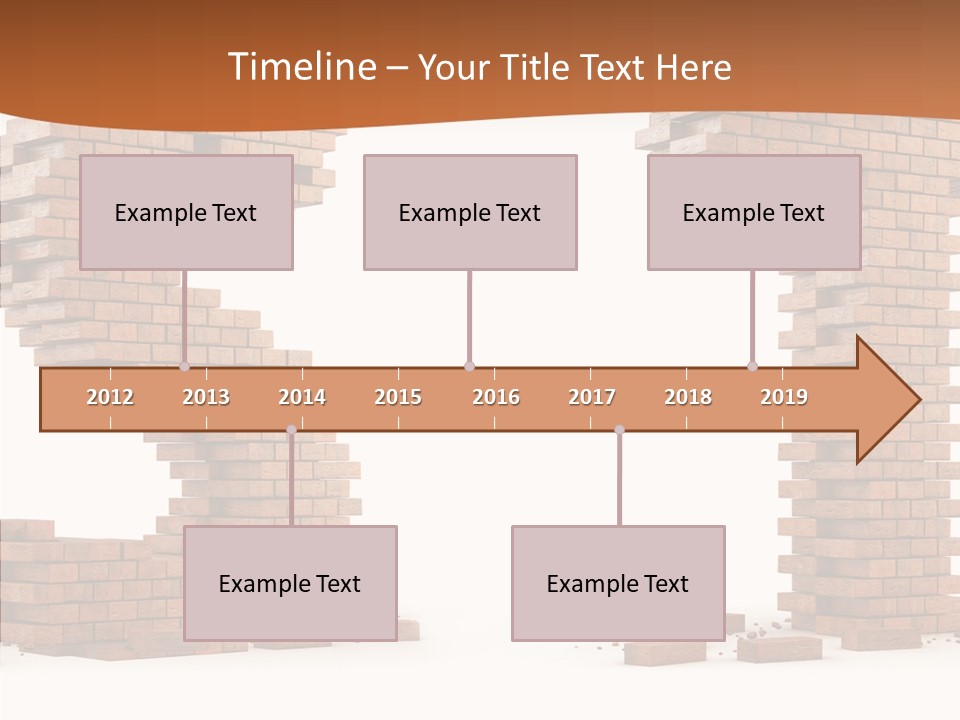 Timeline – Your Title Text Here

Example Text

Example Text

Example Text

2012 2013 2014 2015 2016 2017 2018 2019

Example Text

Example Text